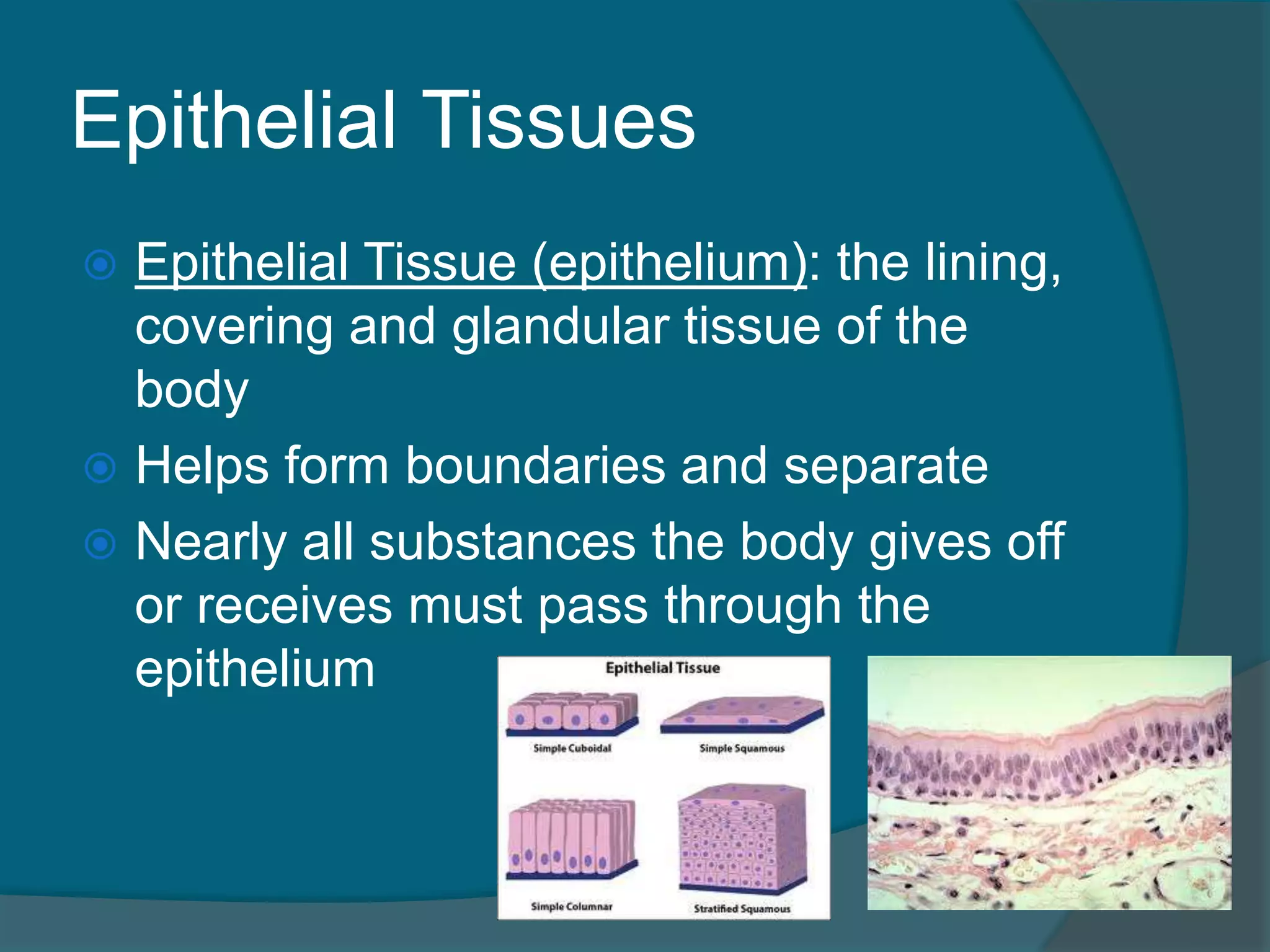 Epithelial Tissues

Epithelial Tissue (epithelium): the lining, covering and glandular tissue of the body

Helps form boundaries and separate

Nearly all substances the body gives off or receives must pass through the epithelium

Epithelial Tissue

Simple Cuboidal

Simple Squamous

Simple Columnar

Stratified Squamous